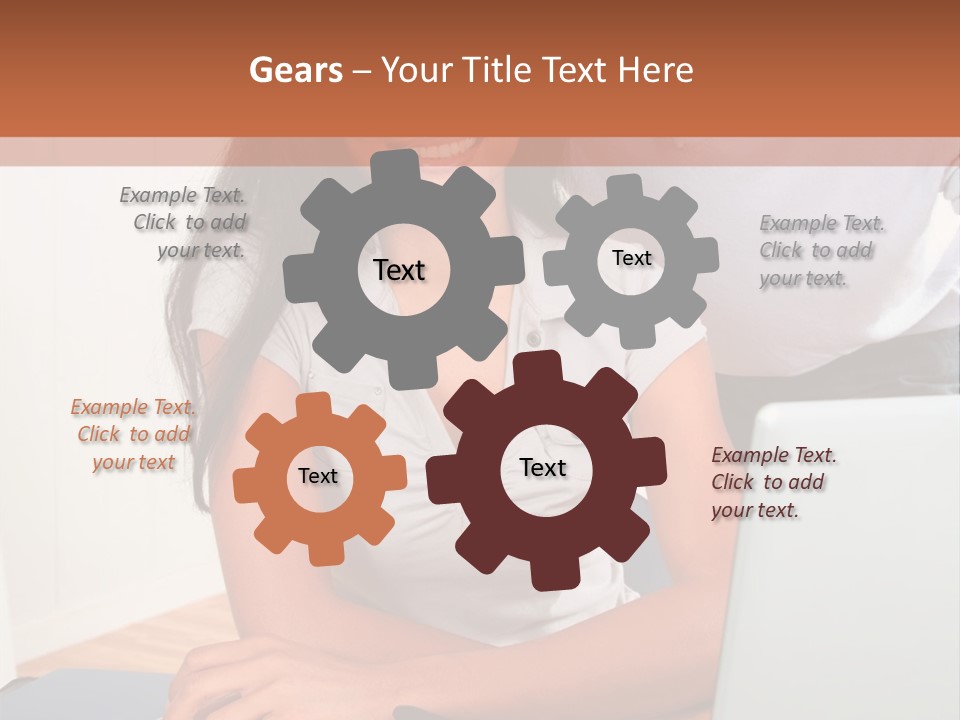 Gears – Your Title Text Here

Example Text. Click to add your text.

Text

Text

Example Text. Click to add your text.

Example Text. Click to add your text

Text

Text

Example Text. Click to add your text.